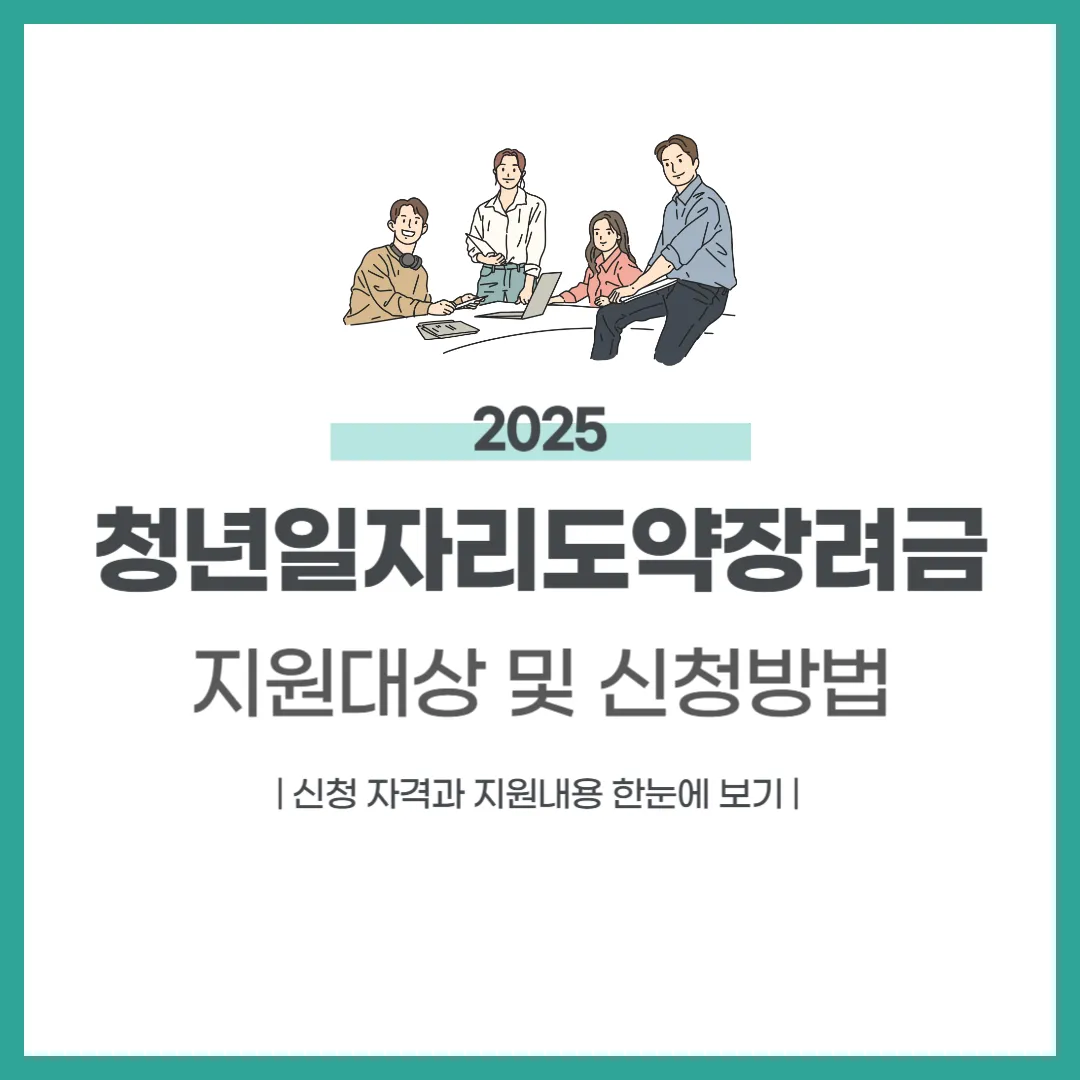 2025

청년일자리도약장려금

지원대상 및 신청방법

| 신청 자격과 지원내용 한눈에 보기 |